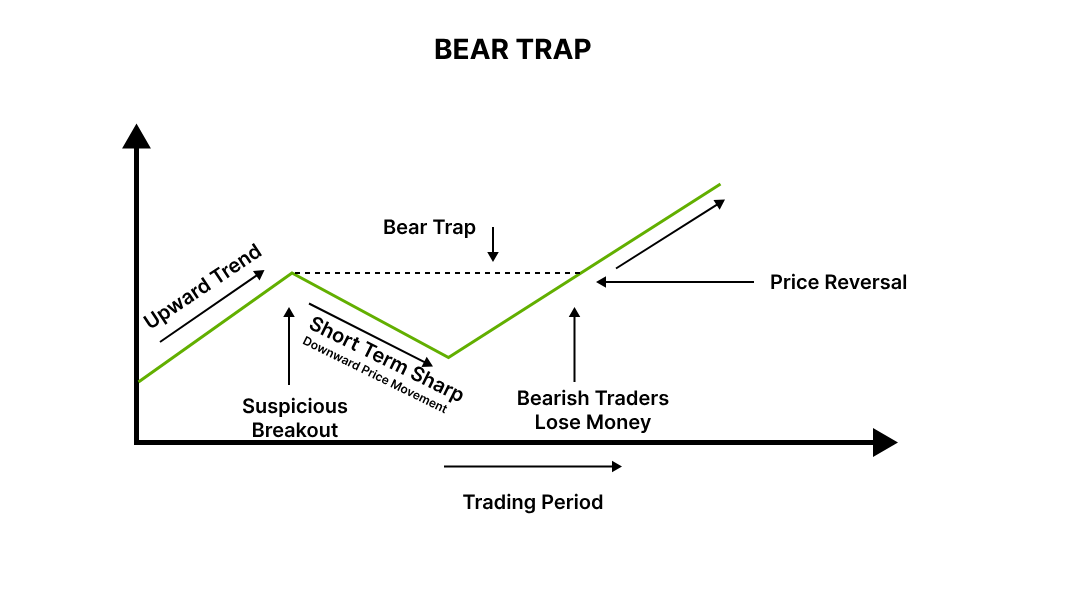 BEAR TRAP

Bear Trap

Upward Trend

Price Reversal

Short Term Sharp
Downward Price Movement

Suspicious Breakout

Bearish Traders Lose Money

Trading Period